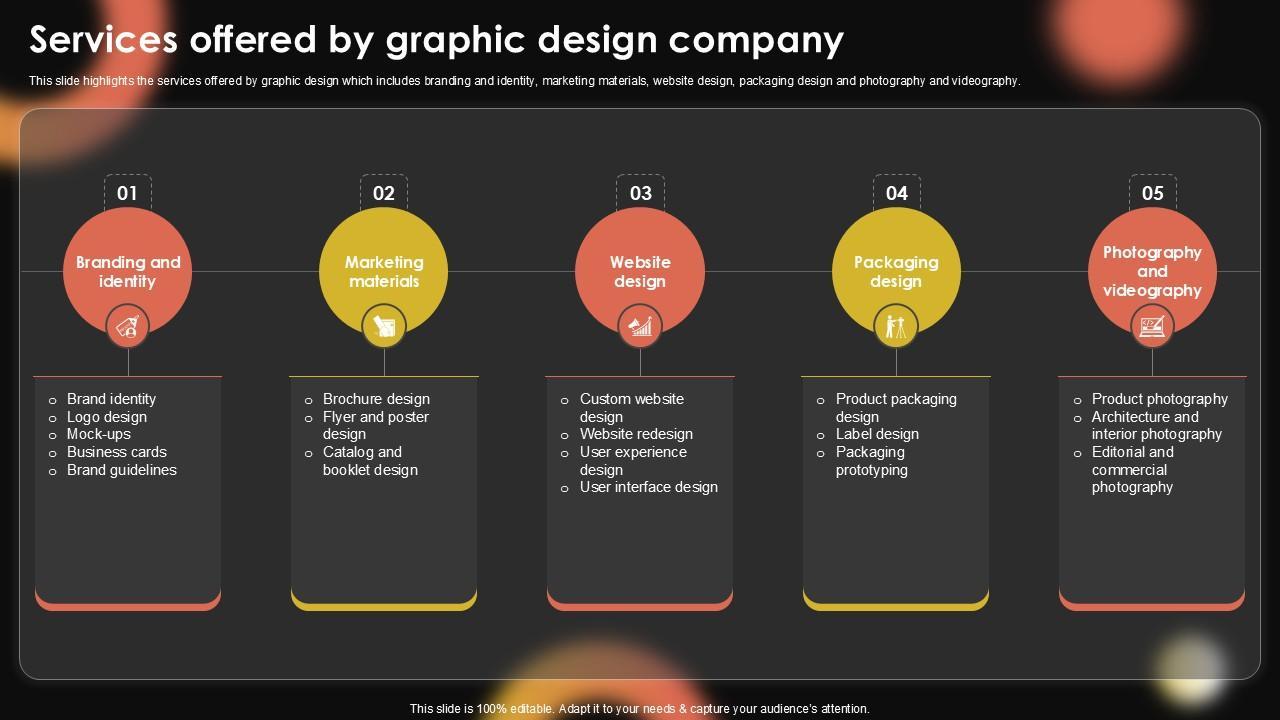 Services offered by graphic design company

This slide highlights the services offered by graphic design which includes branding and identity, marketing materials, website design, packaging design and photography and videography.

01

Branding and identity

- Brand identity
- Logo design
- Mock-ups
- Business cards
- Brand guidelines

02

Marketing materials

- Brochure design
- Flyer and poster design
- Catalog and booklet design

03

Website design

- Custom website design
- Website redesign
- User experience design
- User interface design

04

Packaging design

- Product packaging design
- Label design
- Packaging prototyping

05

Photography and videography

- Product photography
- Architecture and interior photography
- Editorial and commercial photography

This slide is 100% editable. Adapt it to your needs & capture your audience's attention.